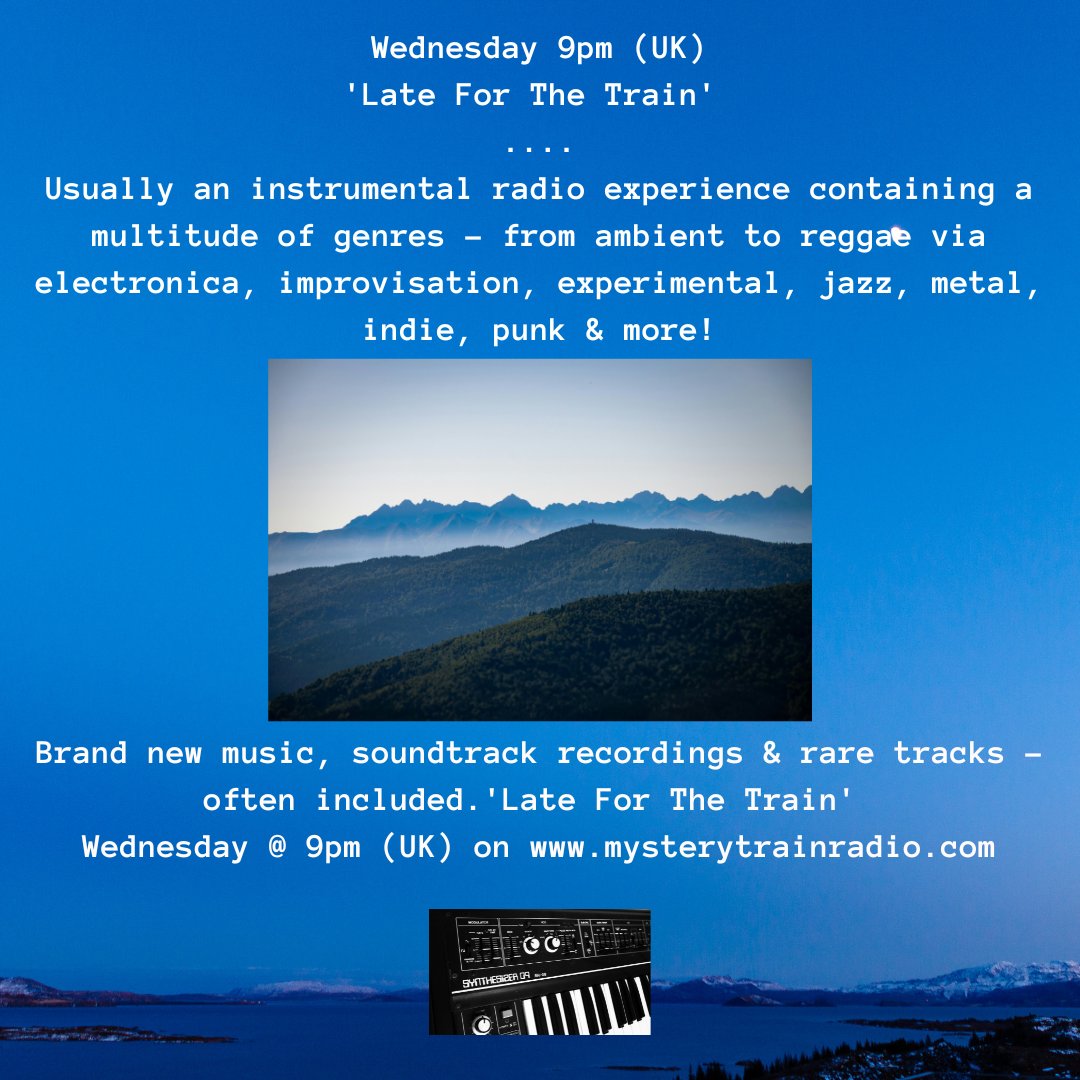 Wednesday 9pm (UK)
'Late For The Train'
....
Usually an instrumental radio experience containing a multitude of genres - from ambient to reggae via electronica, improvisation, experimental, jazz, metal, indie, punk & more!

Brand new music, soundtrack recordings & rare tracks - often included.'Late For The Train'
Wednesday @ 9pm (UK) on www.mysterytrainradio.com

SYNTHESIZER